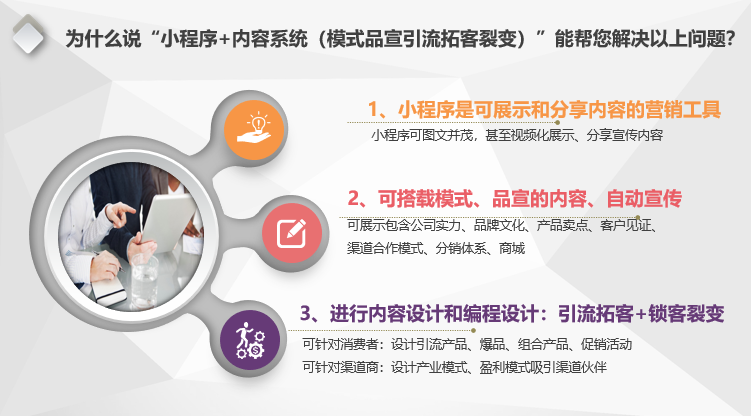 为什么说“小程序+内容系统（模式品宣引流拓客裂变）”能帮您解决以上问题？

1、小程序是可展示和分享内容的营销工具

小程序可图文并茂，甚至视频化展示、分享宣传内容

2、可搭载模式、品宣的内容、自动宣传

可展示包含公司实力、品牌文化、产品卖点、客户见证、渠道合作模式、分销体系、商城

3、进行内容设计和编程设计：引流拓客+锁客裂变

可针对消费者：设计引流产品、爆品、组合产品、促销活动

可针对渠道商：设计产业模式、盈利模式吸引渠道伙伴